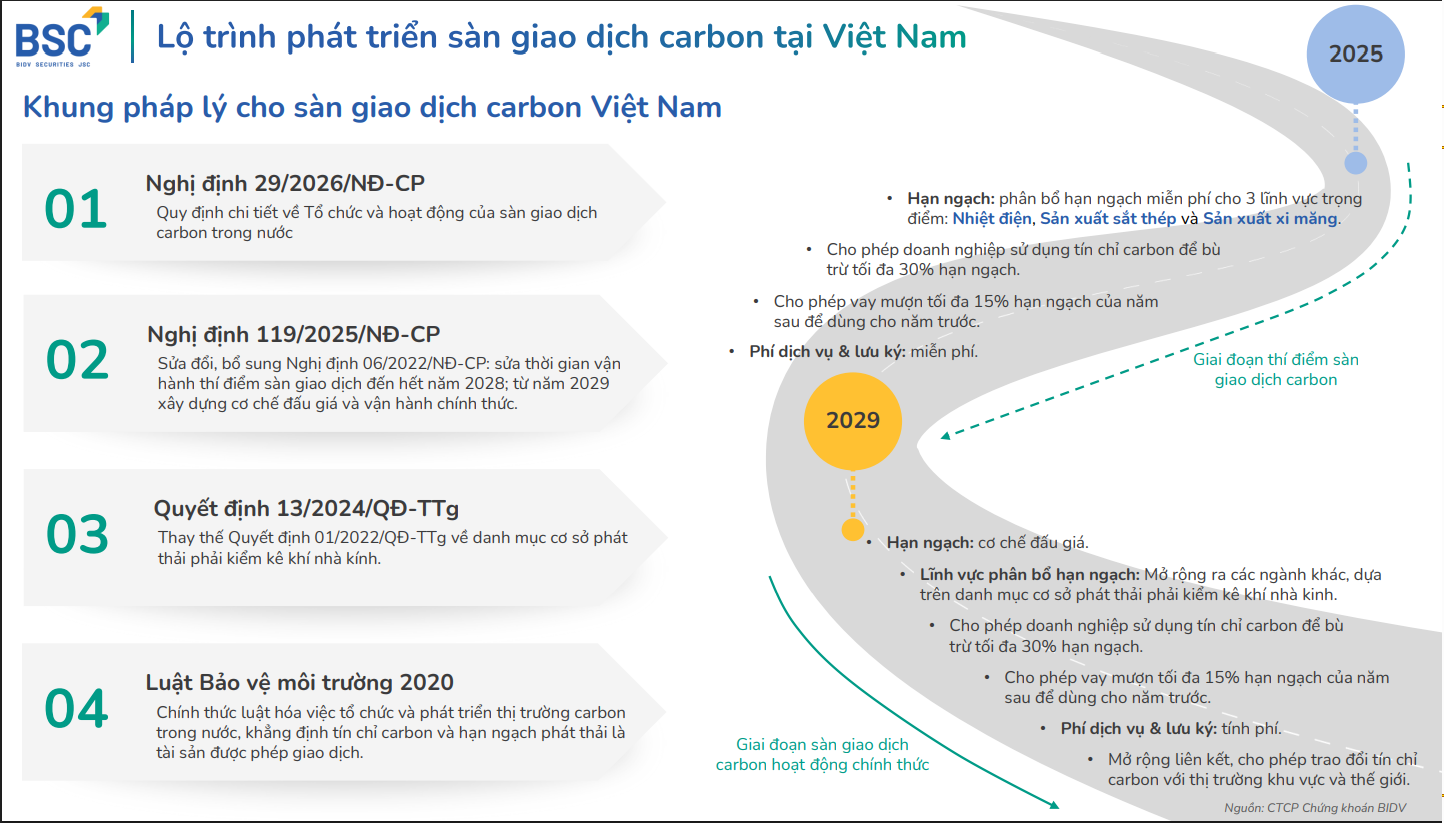 BSC
BIDV SECURITIES JSC

Lộ trình phát triển sàn giao dịch carbon tại Việt Nam

Khung pháp lý cho sàn giao dịch carbon Việt Nam

01
Nghị định 29/2026/NĐ-CP
Quy định chi tiết về Tổ chức và hoạt động của sàn giao dịch carbon trong nước

02
Nghị định 119/2025/NĐ-CP
Sửa đổi, bổ sung Nghị định 06/2022/NĐ-CP: sửa thời gian vận hành thí điểm sàn giao dịch đến hết năm 2028; từ năm 2029 xây dựng cơ chế đấu giá và vận hành chính thức.

03
Quyết định 13/2024/QĐ-TTg
Thay thế Quyết định 01/2022/QĐ-TTg về danh mục cơ sở phát thải phải kiểm kê khí nhà kính.

04
Luật Bảo vệ môi trường 2020
Chính thức luật hóa việc tổ chức và phát triển thị trường carbon trong nước, khẳng định tín chỉ carbon và hạn ngạch phát thải là tài sản được phép giao dịch.

2025

• Hạn ngạch: phân bổ hạn ngạch miễn phí cho 3 lĩnh vực trọng điểm: Nhiệt điện, Sản xuất sắt thép và Sản xuất xi măng.
• Cho phép doanh nghiệp sử dụng tín chỉ carbon để bù trừ tối đa 30% hạn ngạch.
• Cho phép vay mượn tối đa 15% hạn ngạch của năm sau để dùng cho năm trước.
• Phí dịch vụ & lưu ký: miễn phí.

Giai đoạn thí điểm sàn giao dịch carbon

2029

• Hạn ngạch: cơ chế đấu giá.
• Lĩnh vực phân bổ hạn ngạch: Mở rộng ra các ngành khác, dựa trên danh mục cơ sở phát thải phải kiểm kê khí nhà kinh.
• Cho phép doanh nghiệp sử dụng tín chỉ carbon để bù trừ tối đa 30% hạn ngạch.
• Cho phép vay mượn tối đa 15% hạn ngạch của năm sau để dùng cho năm trước.
• Phí dịch vụ & lưu ký: tính phí.
• Mở rộng liên kết, cho phép trao đổi tín chỉ carbon với thị trường khu vực và thế giới.

Giai đoạn sàn giao dịch carbon hoạt động chính thức

Nguồn: CTCP Chứng khoán BIDV